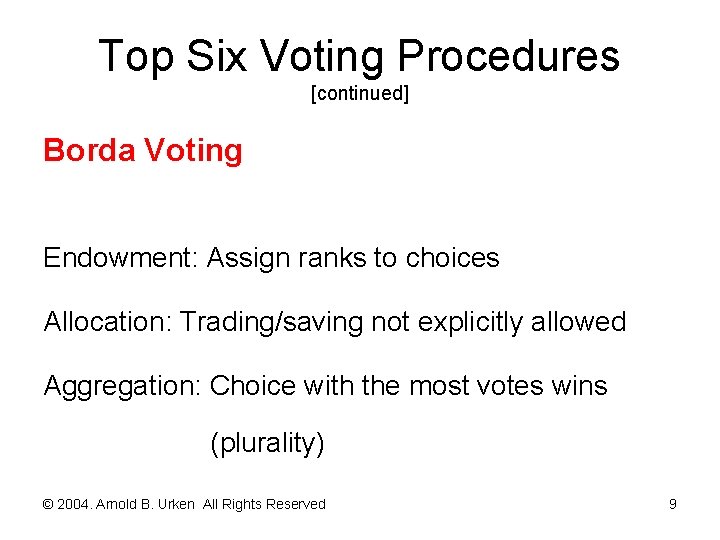 Top Six Voting Procedures
[continued]

Borda Voting

Endowment: Assign ranks to choices

Allocation: Trading/saving not explicitly allowed

Aggregation: Choice with the most votes wins (plurality)

© 2004. Arnold B. Urken All Rights Reserved 9